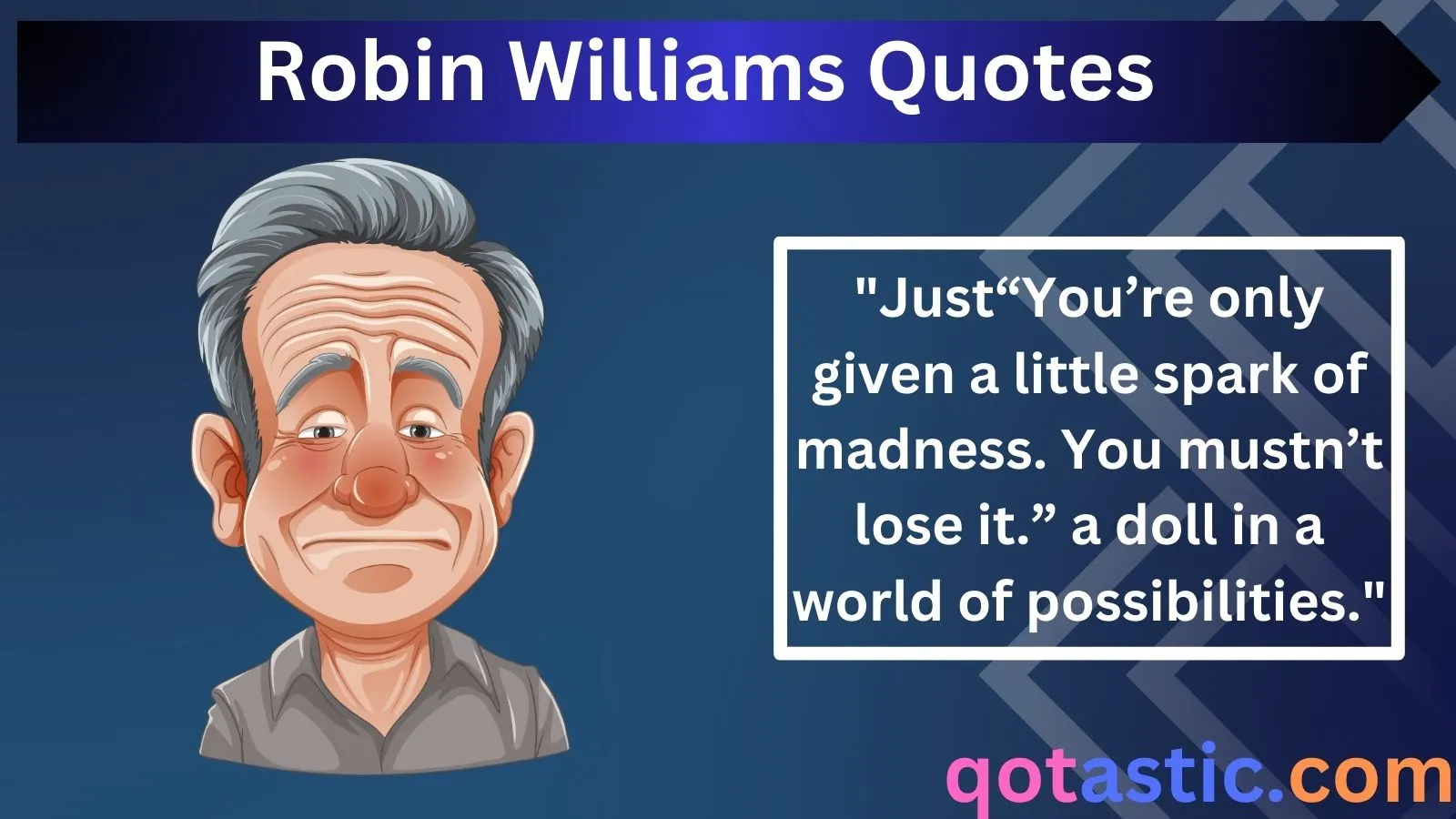 Robin Williams Quotes

"Just“You’re only given a little spark of madness. You mustn’t lose it.” a doll in a world of possibilities."

qotastic.com